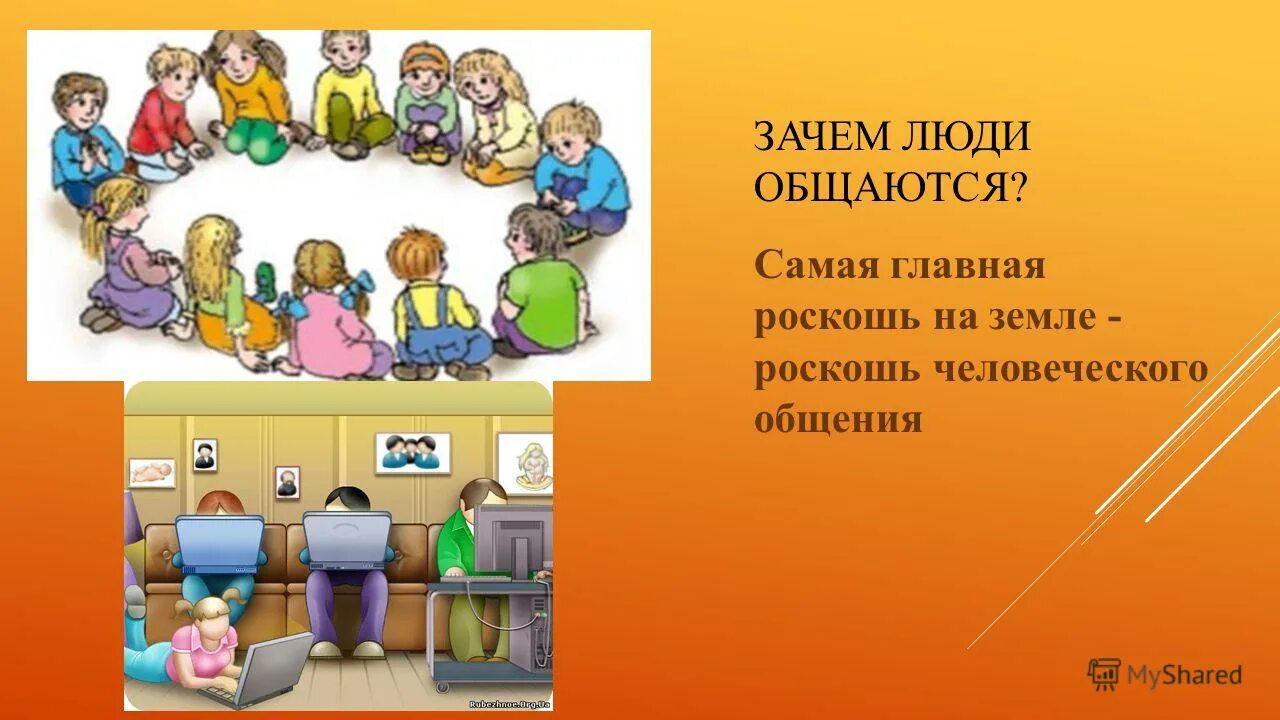 ЗАЧЕМ ЛЮДИ ОБЩАЮТСЯ?

Самая главная роскошь на земле - роскошь человеческого общения

Rubezhnoe.Org.Ua

MyShared